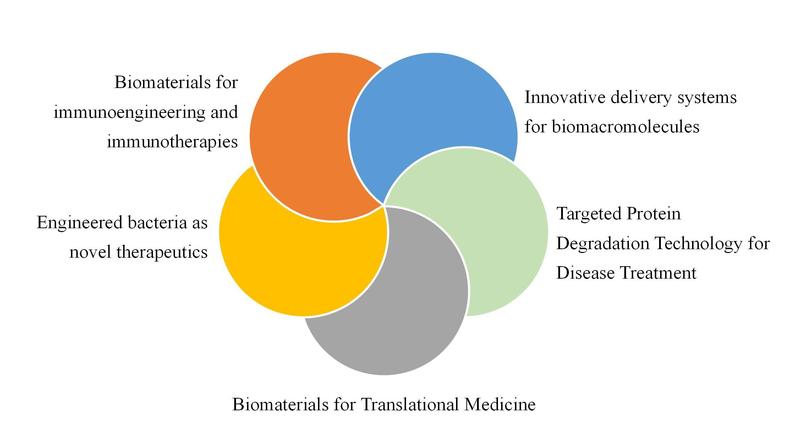 Biomaterials for immunoengineering and immunotherapies

Innovative delivery systems for biomacromolecules

Engineered bacteria as novel therapeutics

Targeted Protein Degradation Technology for Disease Treatment

Biomaterials for Translational Medicine